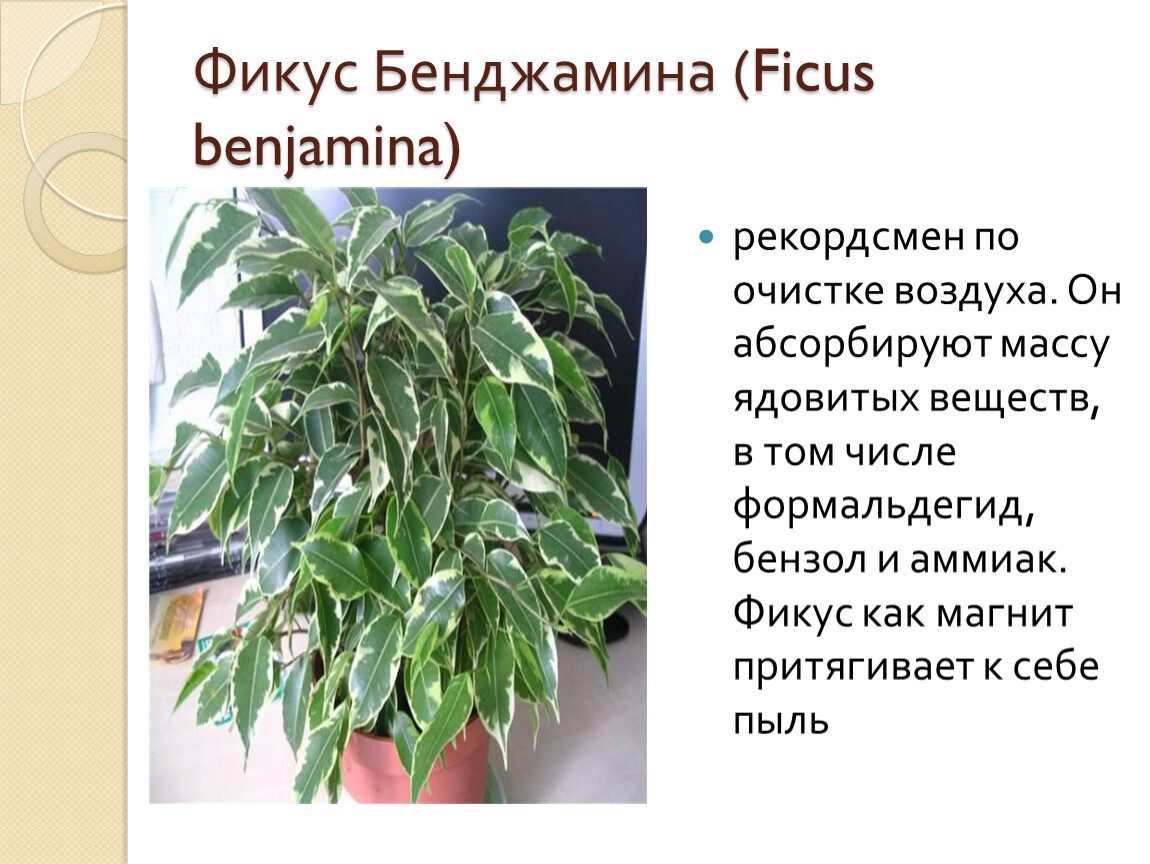 Фикус Бенджамина (Ficus benjamina)

рекордсмен по очистке воздуха. Он абсорбируют массу ядовитых веществ, в том числе формальдегид, бензол и аммиак. Фикус как магнит притягивает к себе пыль